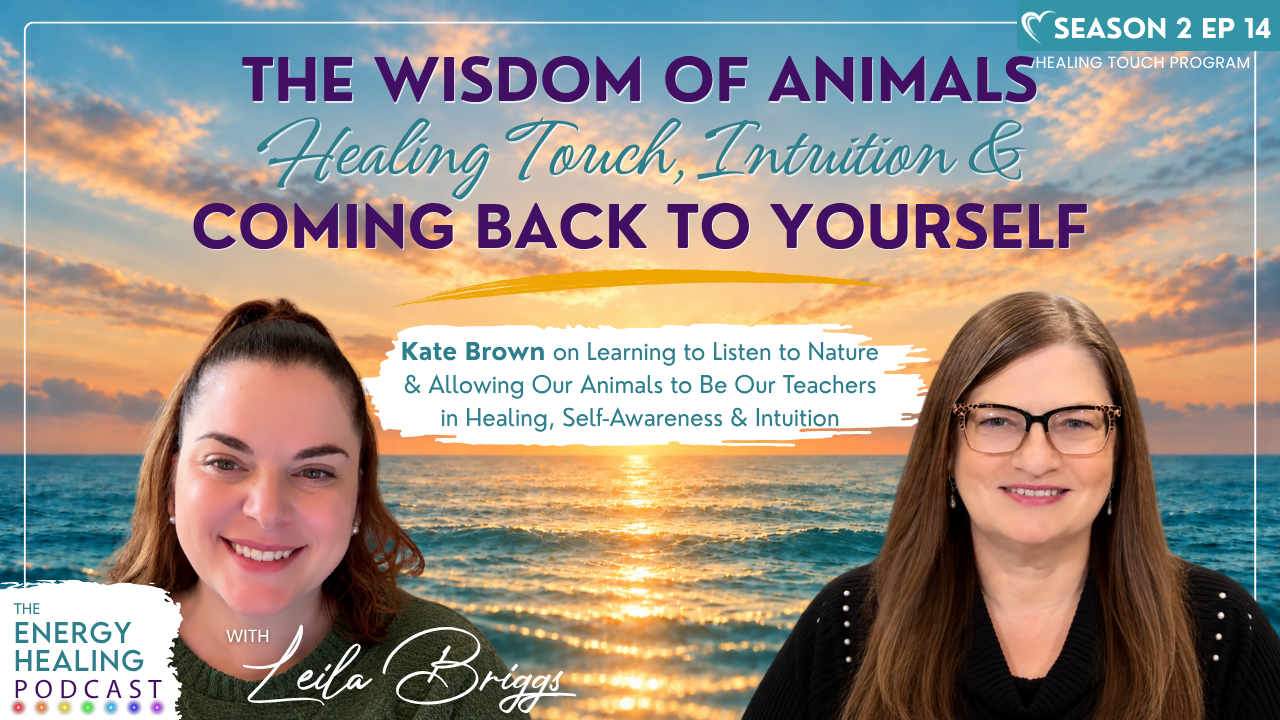 SEASON 2 EP 14
HEALING TOUCH PROGRAM

THE WISDOM OF ANIMALS
Healing Touch, Intuition &
COMING BACK TO YOURSELF

Kate Brown on Learning to Listen to Nature & Allowing Our Animals to Be Our Teachers in Healing, Self-Awareness & Intuition

THE
ENERGY
HEALING
PODCAST

WITH
Leila Briggs